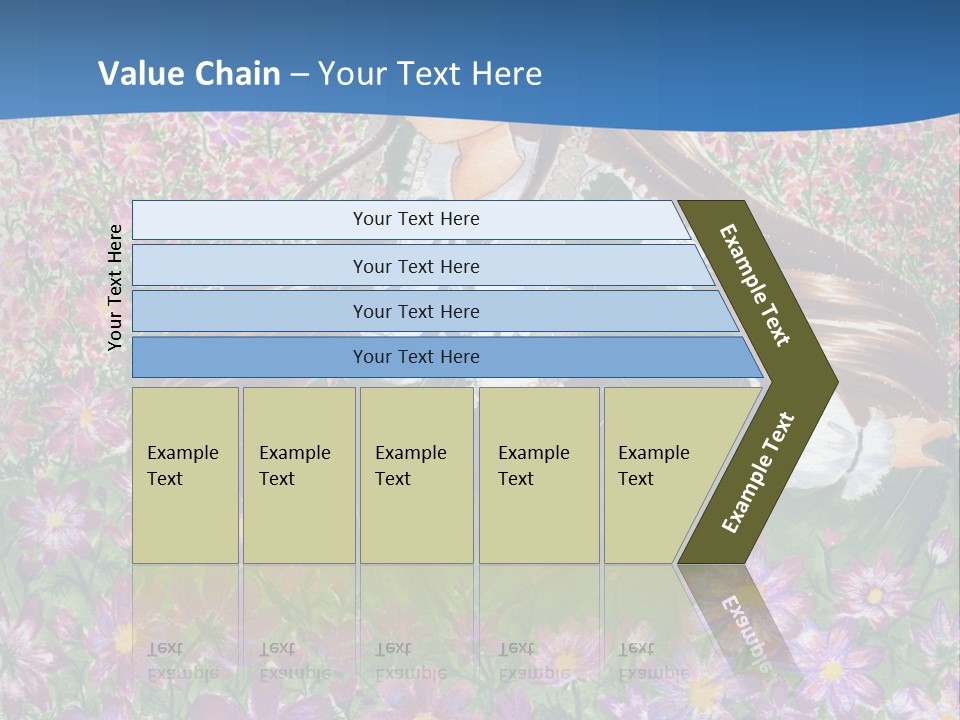 Value Chain – Your Text Here

Your Text Here

Your Text Here

Your Text Here

Your Text Here

Your Text Here

Example Text

Example Text

Example Text

Example Text

Example Text

Example Text

Example Text